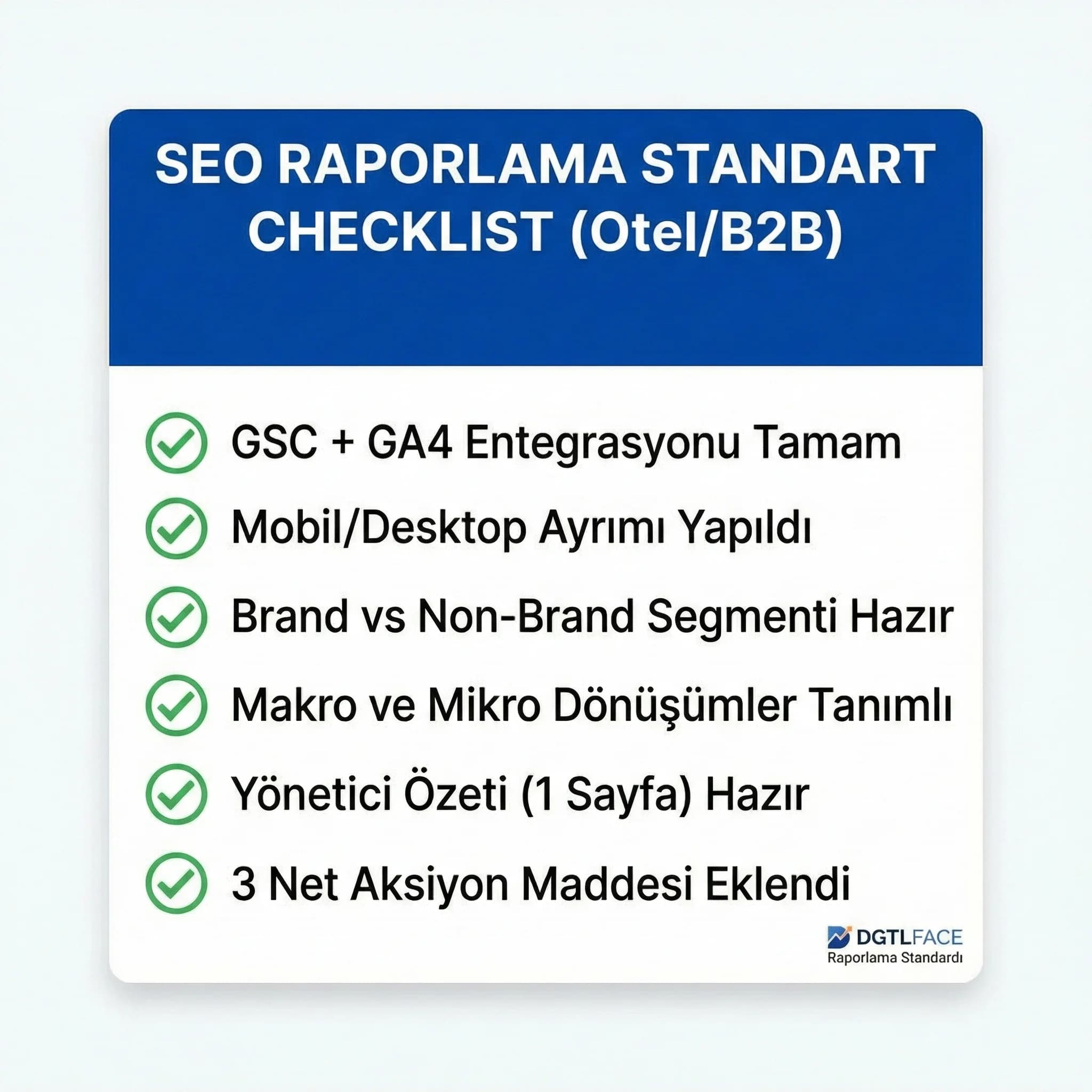 SEO RAPORLAMA STANDART CHECKLIST (Otel/B2B)

GSC + GA4 Entegrasyonu Tamam

Mobil/Desktop Ayrımı Yapıldı

Brand vs Non-Brand Segmenti Hazır

Makro ve Mikro Dönüşümler Tanımlı

Yönetici Özeti (1 Sayfa) Hazır

3 Net Aksiyon Maddesi Eklendi

DGTLFACE
Raporlama Standardı